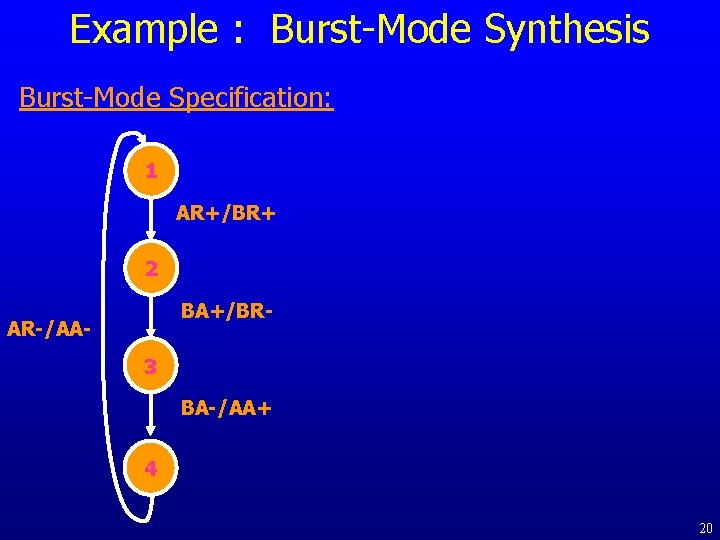 Example : Burst-Mode Synthesis

Burst-Mode Specification:

1

AR+/BR+

2

BA+/BR-

AR-/AA-

3

BA-/AA+

4

20